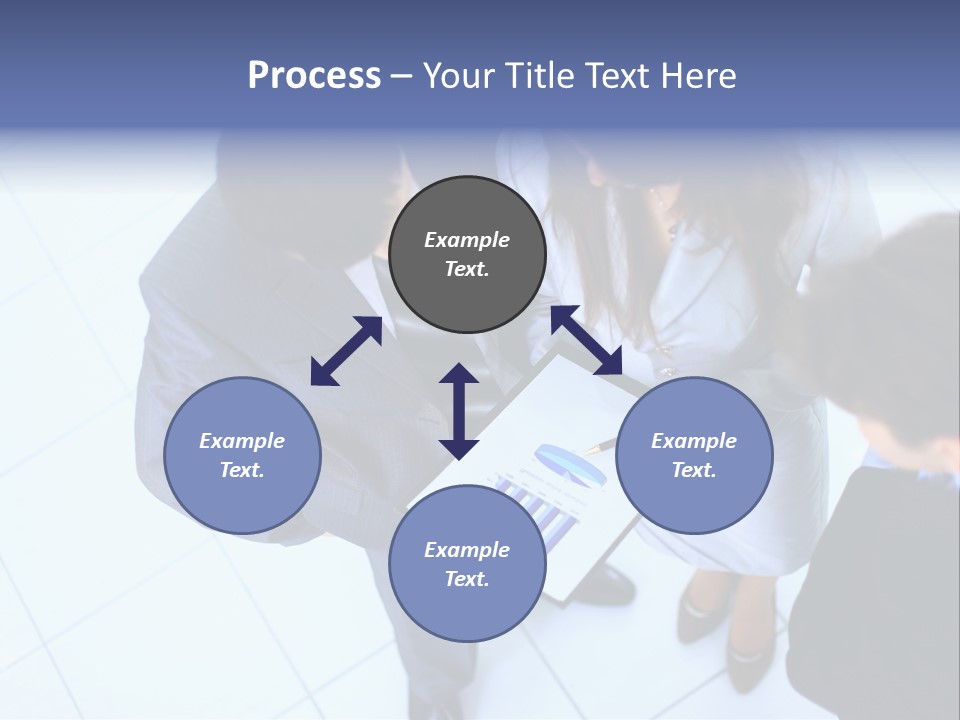 Process – Your Title Text Here

Example Text.

Example Text.

Example Text.

Example Text.